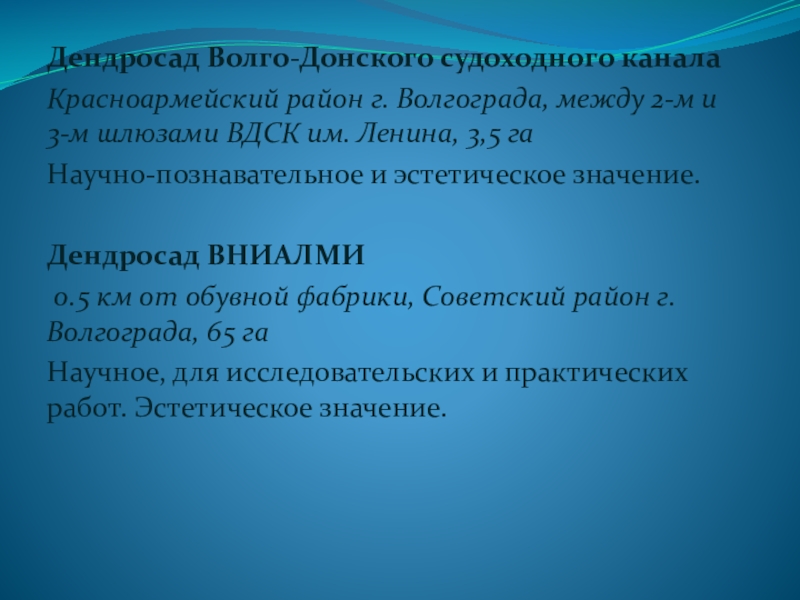 Дендросад Волго-Донского судоходного канала

Красноармейский район г. Волгограда, между 2-м и 3-м шлюзами ВДСК им. Ленина, 3,5 га

Научно-познавательное и эстетическое значение.

Дендросад ВНИАЛМИ

0.5 км от обувной фабрики, Советский район г. Волгограда, 65 га

Научное, для исследовательских и практических работ. Эстетическое значение.